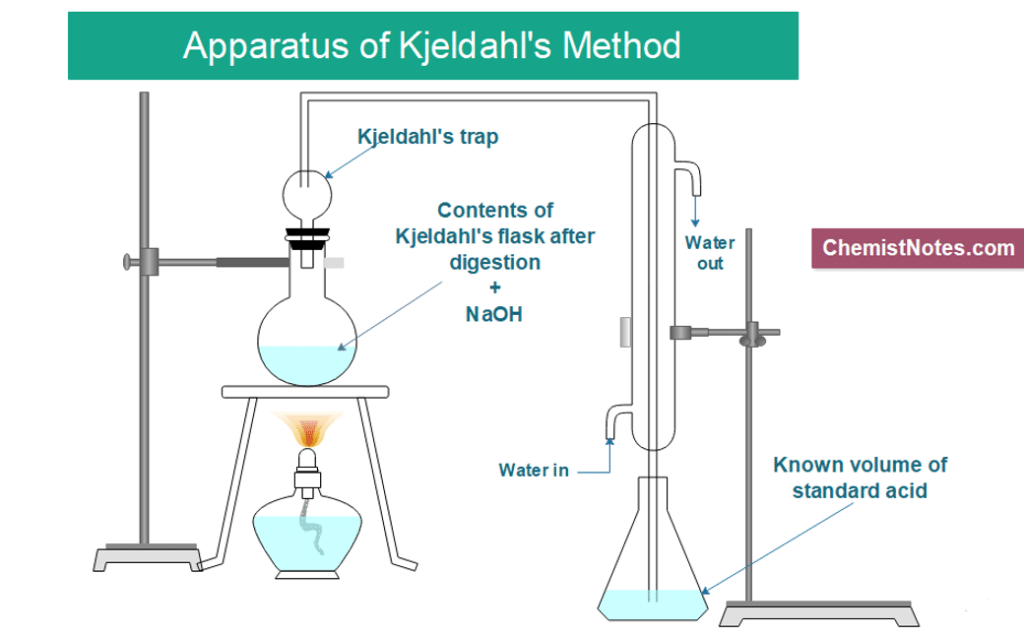 Apparatus of Kjeldahl's Method

Kjeldahl's trap

Contents of Kjeldahl's flask after digestion
+
NaOH

Water out

ChemistNotes.com

Water in

Known volume of standard acid